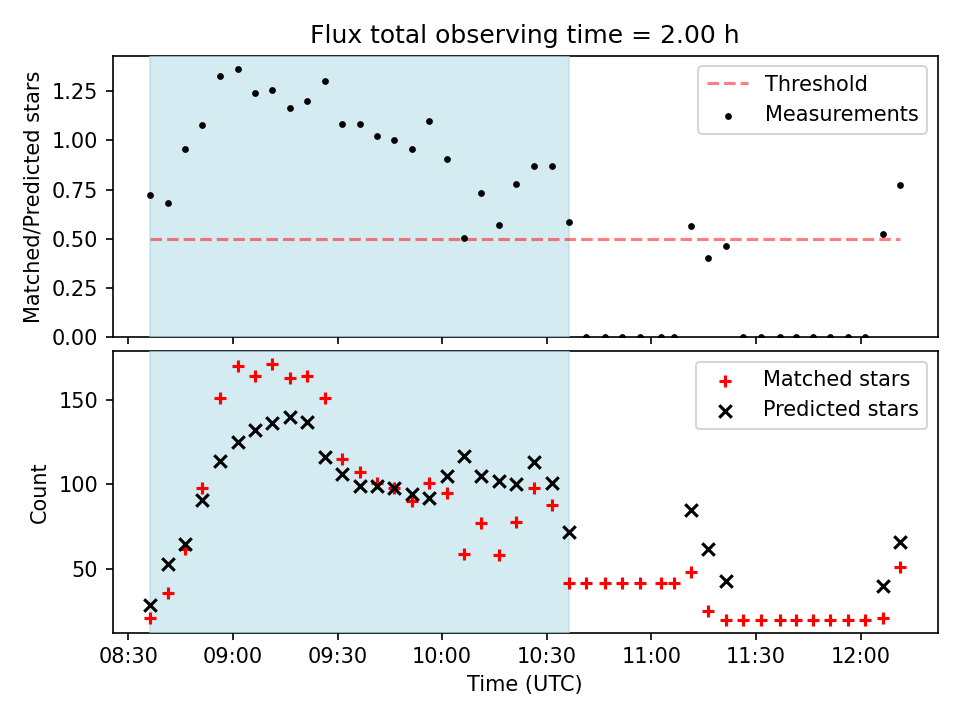 Flux total observing time = 2.00 h

Matched/Predicted stars

1.25
1.00
0.75
0.50
0.25
0.00

Threshold
Measurements

Count

150
100
50

Matched stars
Predicted stars

08:30 09:00 09:30 10:00 10:30 11:00 11:30 12:00

Time (UTC)